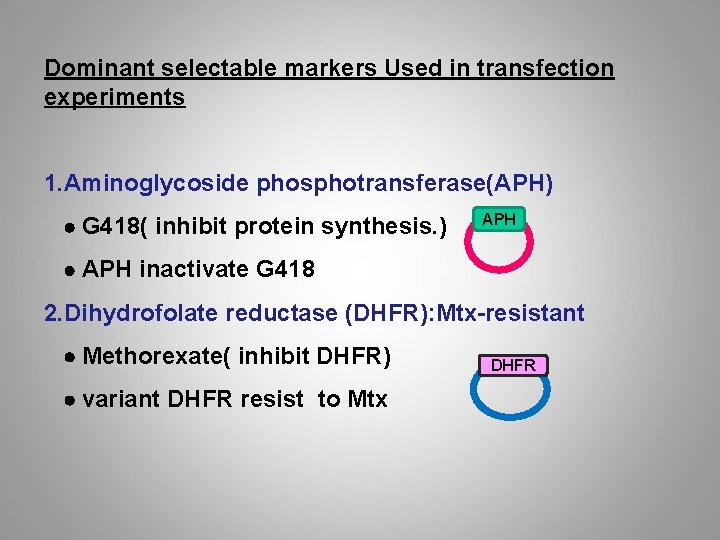 Dominant selectable markers Used in transfection experiments

1.Aminoglycoside phosphotransferase(APH)

● G418( inhibit protein synthesis.)

APH

● APH inactivate G418

2.Dihydrofolate reductase (DHFR):Mtx-resistant

● Methorexate( inhibit DHFR)

DHFR

● variant DHFR resist to Mtx